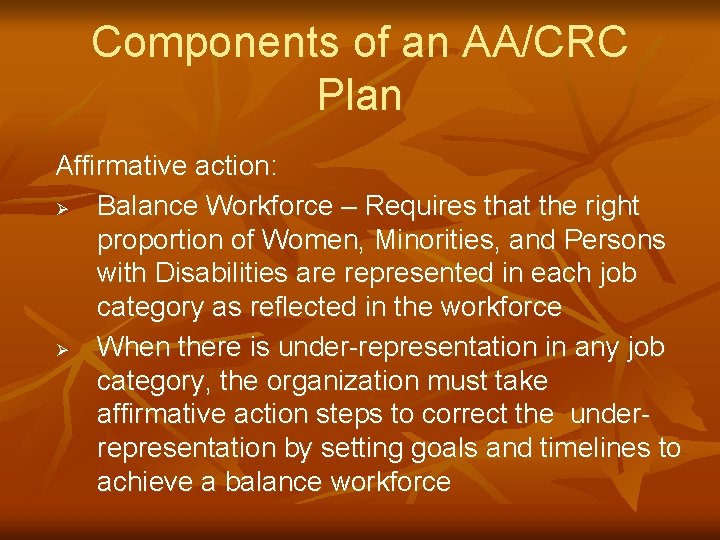 Components of an AA/CRC Plan

Affirmative action:

➢ Balance Workforce – Requires that the right proportion of Women, Minorities, and Persons with Disabilities are represented in each job category as reflected in the workforce

➢ When there is under-representation in any job category, the organization must take affirmative action steps to correct the under-representation by setting goals and timelines to achieve a balance workforce